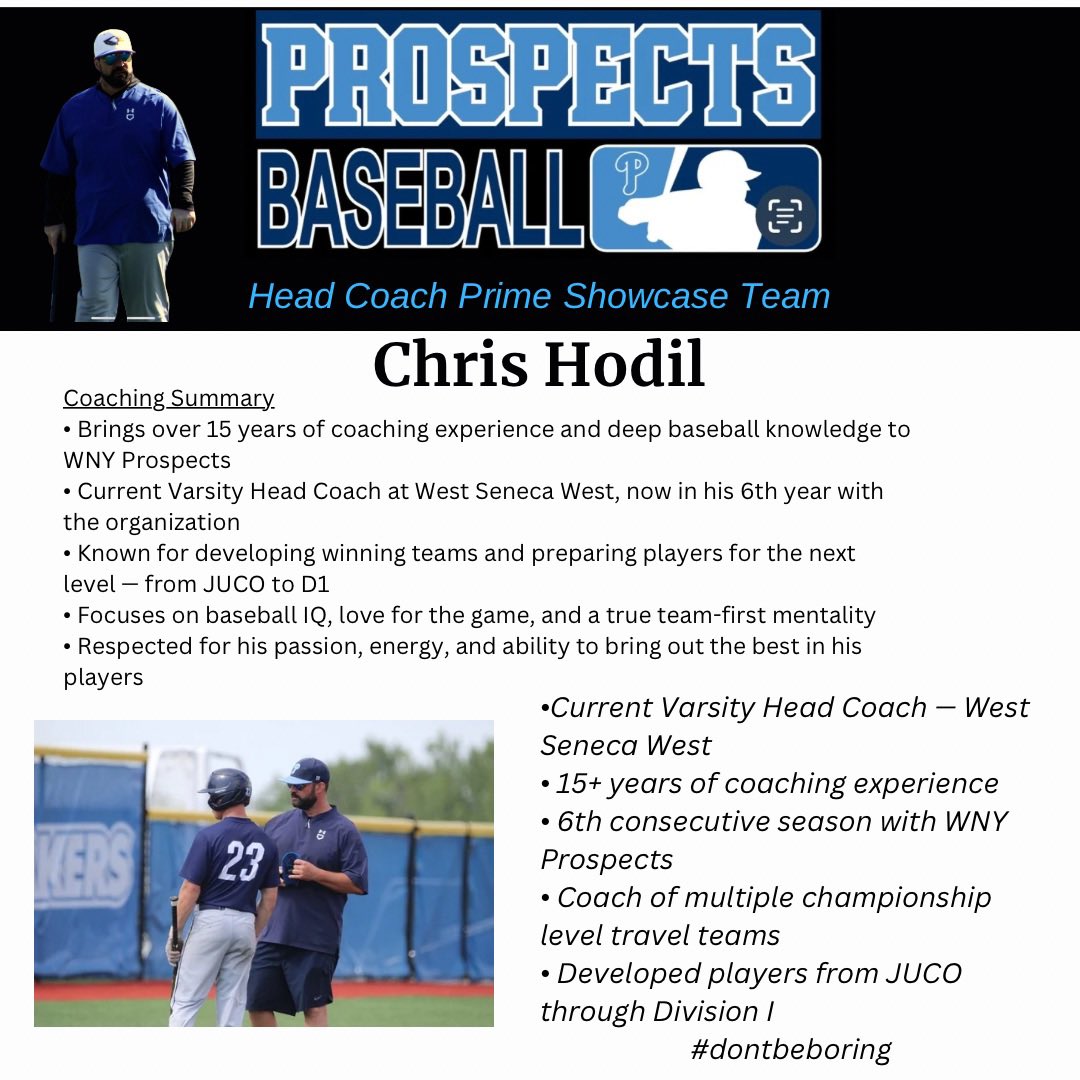 PROSPECTS
BASEBALL
P
Head Coach Prime Showcase Team

Chris Hodil

Coaching Summary
• Brings over 15 years of coaching experience and deep baseball knowledge to WNY Prospects
• Current Varsity Head Coach at West Seneca West, now in his 6th year with the organization
• Known for developing winning teams and preparing players for the next level — from JUCO to D1
• Focuses on baseball IQ, love for the game, and a true team-first mentality
• Respected for his passion, energy, and ability to bring out the best in his players

KERS
23

•Current Varsity Head Coach — West Seneca West
• 15+ years of coaching experience
• 6th consecutive season with WNY Prospects
• Coach of multiple championship level travel teams
• Developed players from JUCO through Division I
#dontbeboring